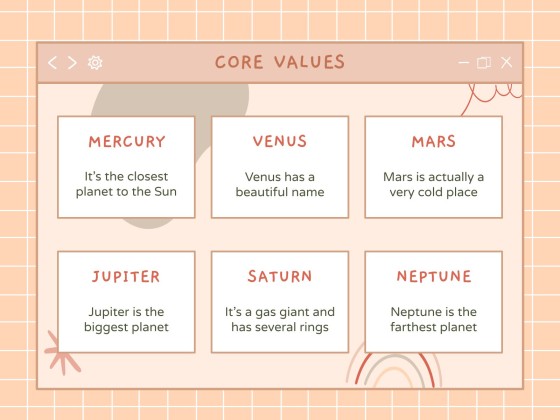 CORE VALUES

MERCURY

It's the closest planet to the Sun

VENUS

Venus has a beautiful name

MARS

Mars is actually a very cold place

JUPITER

Jupiter is the biggest planet

SATURN

It's a gas giant and has several rings

NEPTUNE

Neptune is the farthest planet